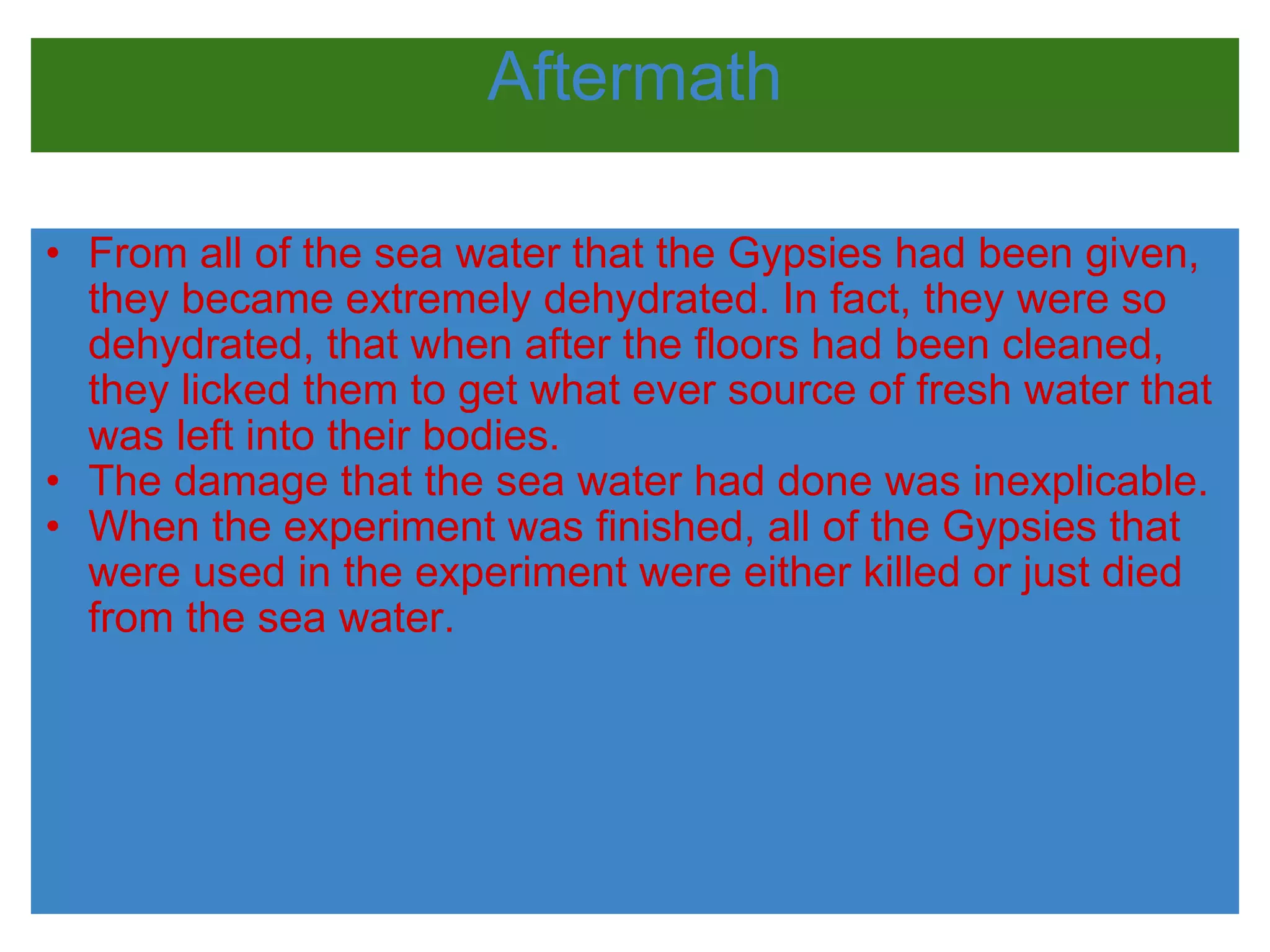 Aftermath

• From all of the sea water that the Gypsies had been given, they became extremely dehydrated. In fact, they were so dehydrated, that when after the floors had been cleaned, they licked them to get what ever source of fresh water that was left into their bodies.
• The damage that the sea water had done was inexplicable.
• When the experiment was finished, all of the Gypsies that were used in the experiment were either killed or just died from the sea water.